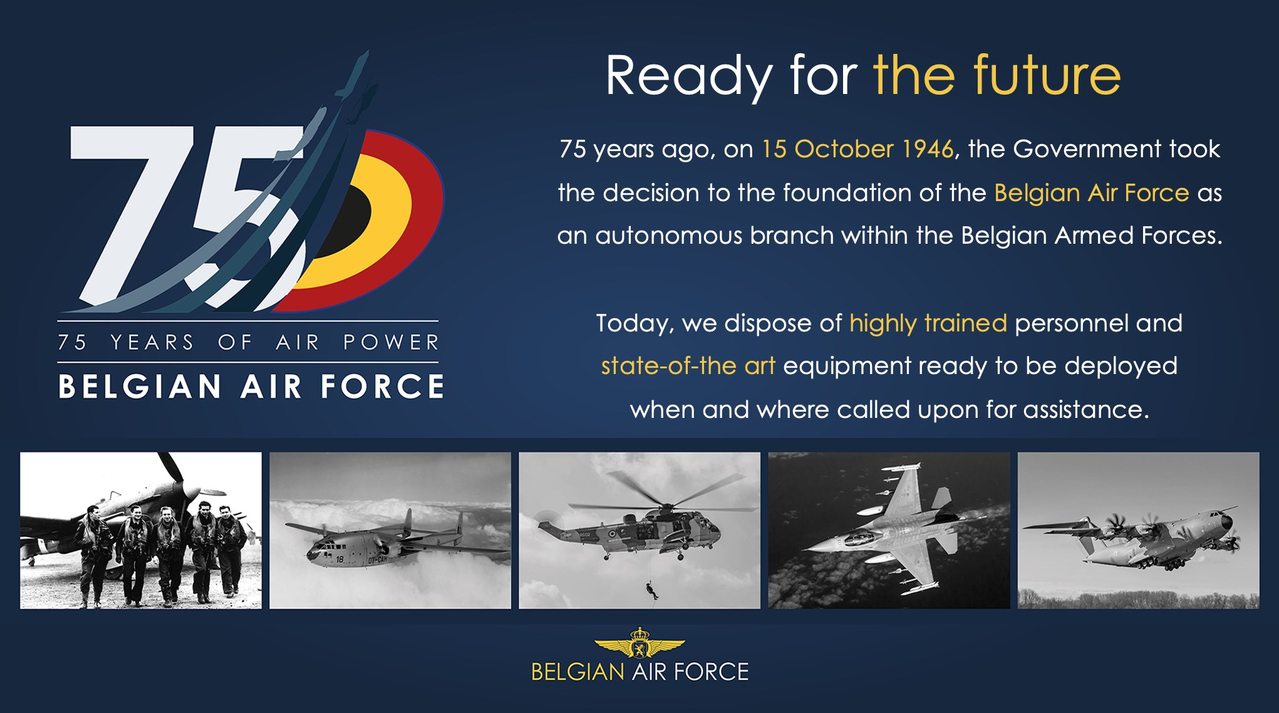 75

75 YEARS OF AIR POWER

BELGIAN AIR FORCE

Ready for the future

75 years ago, on 15 October 1946, the Government took the decision to the foundation of the Belgian Air Force as an autonomous branch within the Belgian Armed Forces.

Today, we dispose of highly trained personnel and state-of-the art equipment ready to be deployed when and where called upon for assistance.

BELGIAN AIR FORCE